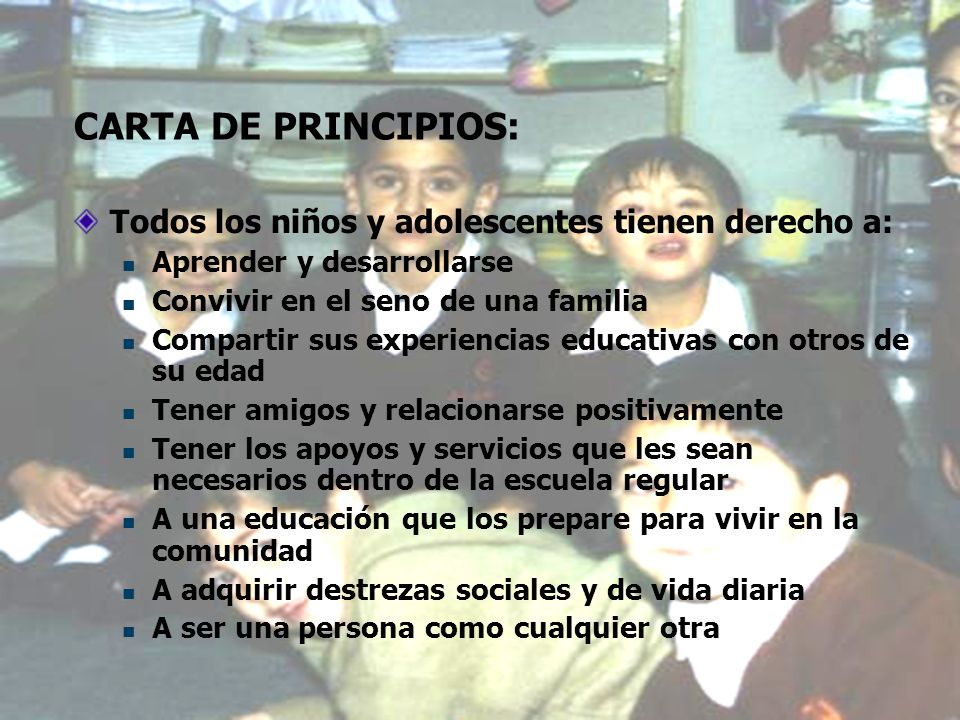 CARTA DE PRINCIPIOS:

Todos los niños y adolescentes tienen derecho a:

- Aprender y desarrollarse
- Convivir en el seno de una familia
- Compartir sus experiencias educativas con otros de su edad
- Tener amigos y relacionarse positivamente
- Tener los apoyos y servicios que les sean necesarios dentro de la escuela regular
- A una educación que los prepare para vivir en la comunidad
- A adquirir destrezas sociales y de vida diaria
- A ser una persona como cualquier otra